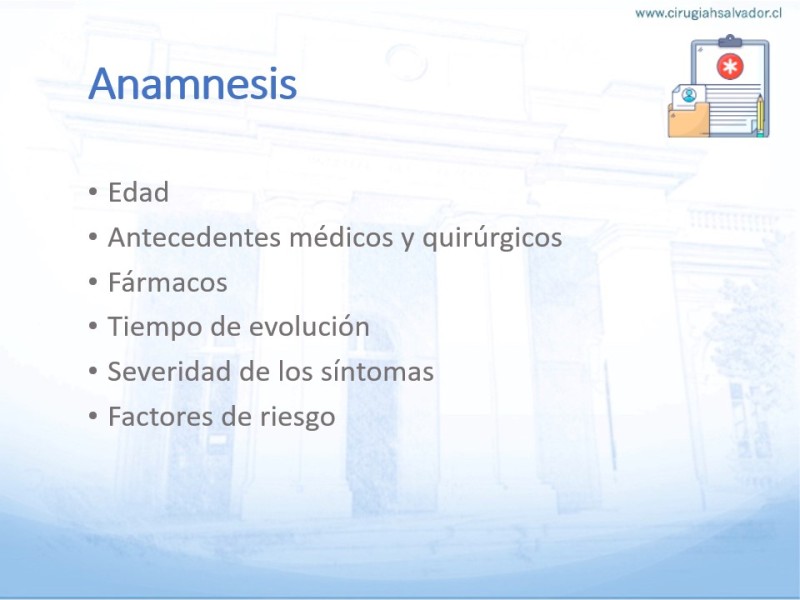 www.cirugiahsalvador.cl

Anamnesis

• Edad
• Antecedentes médicos y quirúrgicos
• Fármacos
• Tiempo de evolución
• Severidad de los síntomas
• Factores de riesgo